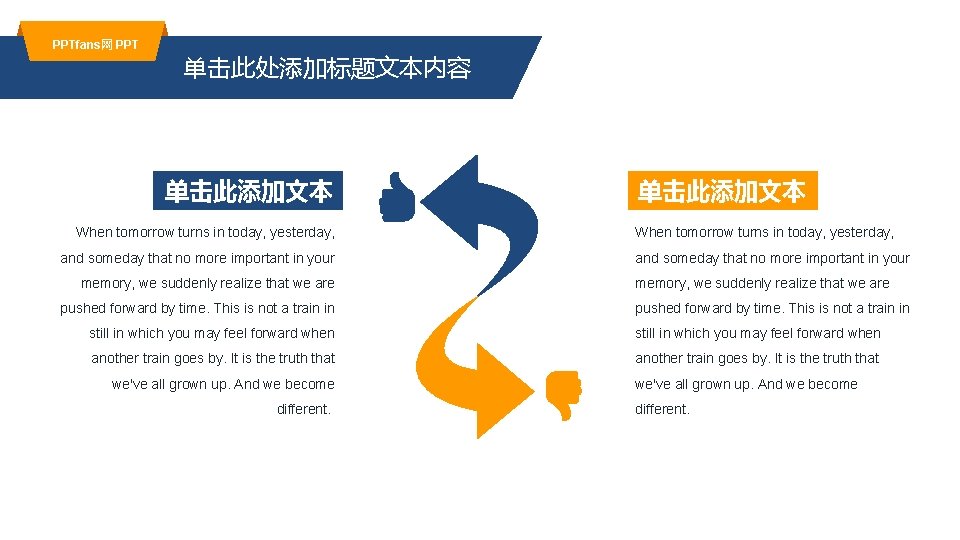 PPTfans网 PPT

单击此处添加标题文本内容

单击此添加文本

When tomorrow turns in today, yesterday, and someday that no more important in your memory, we suddenly realize that we are pushed forward by time. This is not a train in still in which you may feel forward when another train goes by. It is the truth that we've all grown up. And we become different.

单击此添加文本

When tomorrow turns in today, yesterday, and someday that no more important in your memory, we suddenly realize that we are pushed forward by time. This is not a train in still in which you may feel forward when another train goes by. It is the truth that we've all grown up. And we become different.